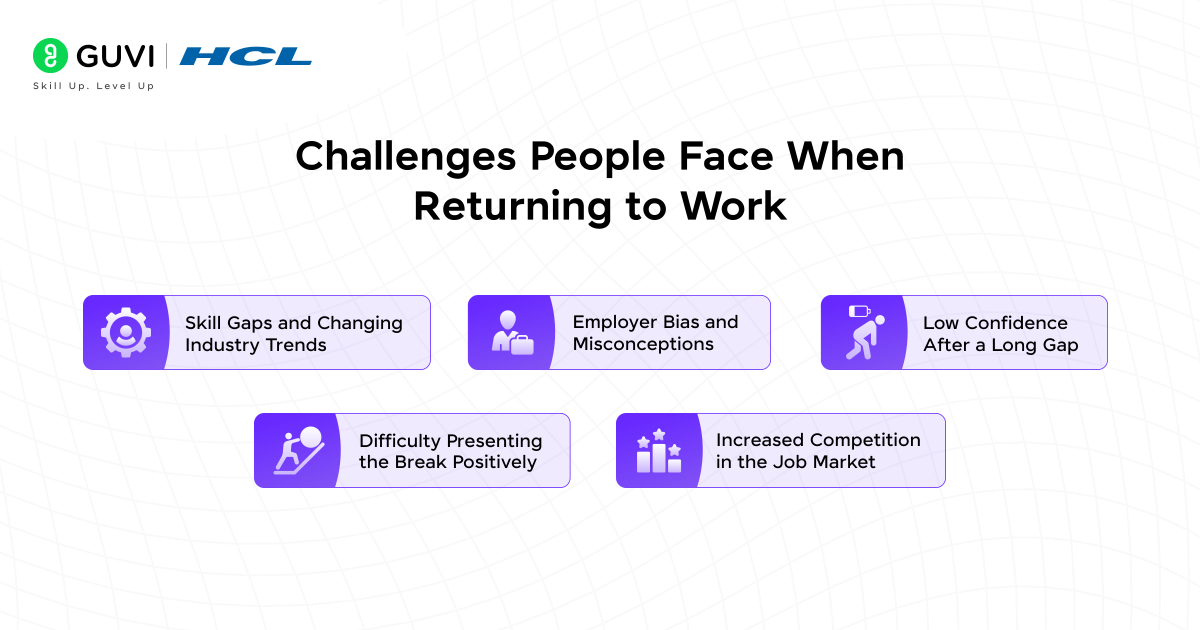 GUVI | HCL
Skill Up. Level Up

Challenges People Face When Returning to Work

Skill Gaps and Changing Industry Trends

Employer Bias and Misconceptions

Low Confidence After a Long Gap

Difficulty Presenting the Break Positively

Increased Competition in the Job Market